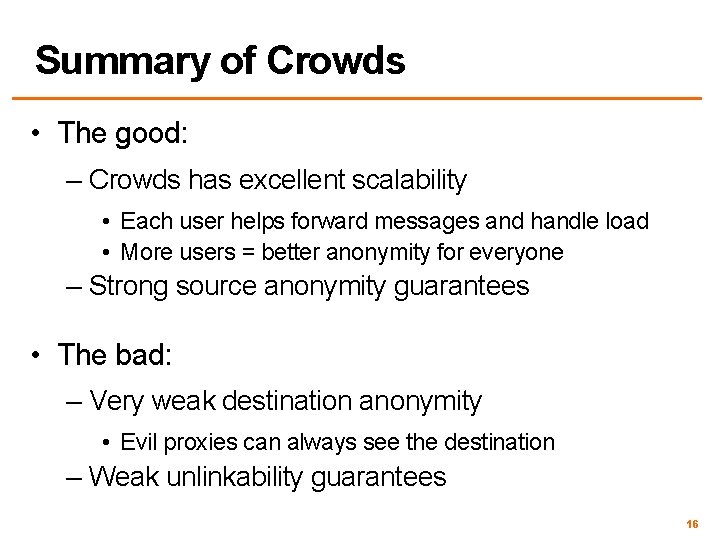 Summary of Crowds

• The good:

– Crowds has excellent scalability

• Each user helps forward messages and handle load
• More users = better anonymity for everyone

– Strong source anonymity guarantees

• The bad:

– Very weak destination anonymity

• Evil proxies can always see the destination

– Weak unlinkability guarantees

16